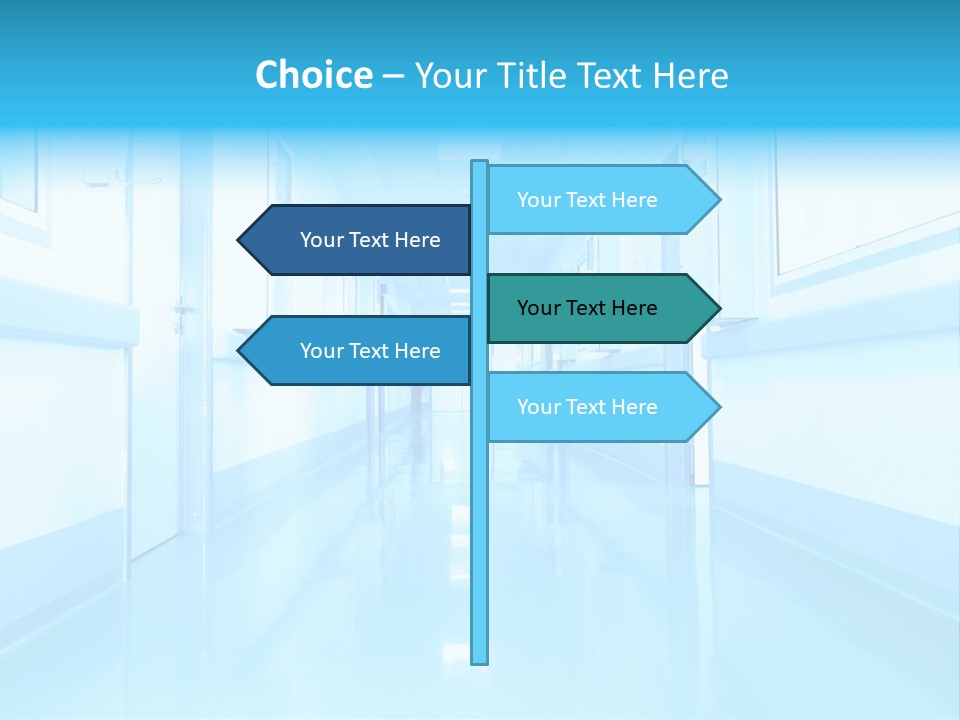 Choice – Your Title Text Here

Your Text Here

Your Text Here

Your Text Here

Your Text Here

Your Text Here